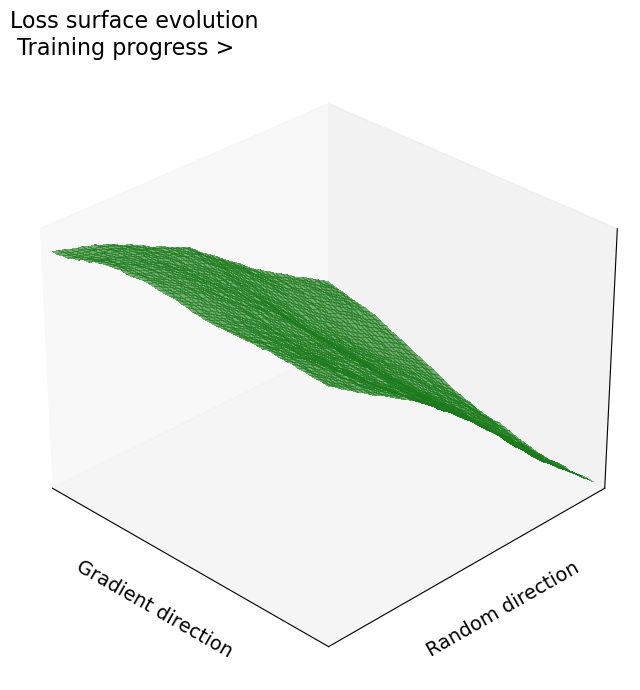 Loss surface evolution
Training progress >

Gradient direction

Random direction